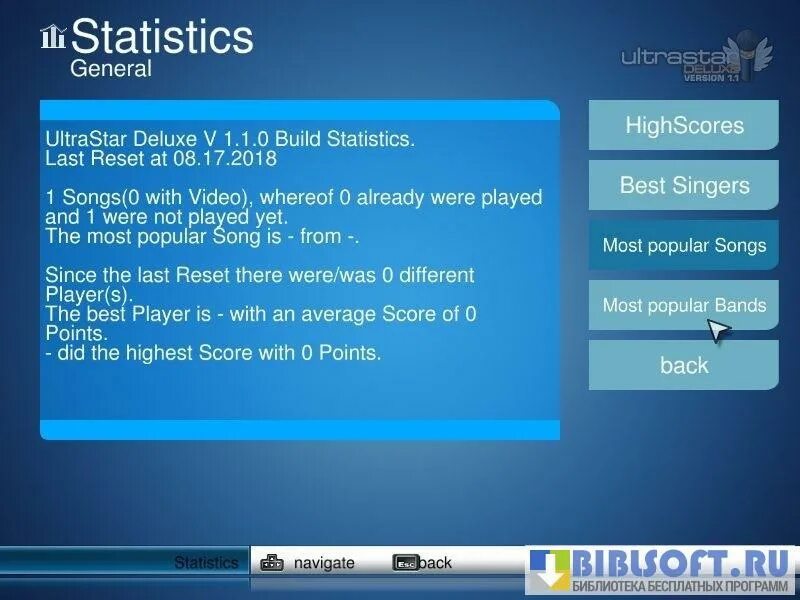 Statistics
General

ultrastar
DELUXE
VERSION 1.1

UltraStar Deluxe V 1.1.0 Build Statistics.
Last Reset at 08.17.2018

1 Songs(0 with Video), whereof 0 already were played and 1 were not played yet.
The most popular Song is - from -.

Since the last Reset there were/was 0 different Player(s).
The best Player is - with an average Score of 0 Points.
- did the highest Score with 0 Points.

HighScores

Best Singers

Most popular Songs

Most popular Bands

back

Statistics navigate Esc back

BIBLSOFT.RU
БИБЛИОТЕКА БЕСПЛАТНЫХ ПРОГРАММ